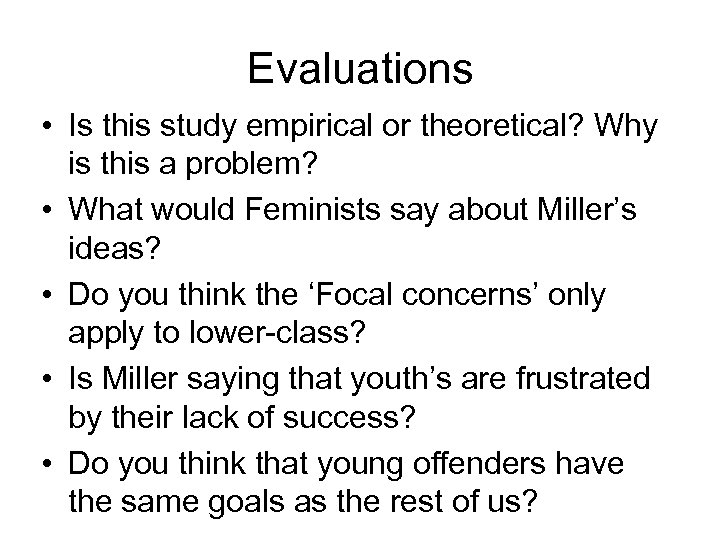 Evaluations

• Is this study empirical or theoretical? Why is this a problem?
• What would Feminists say about Miller's ideas?
• Do you think the 'Focal concerns' only apply to lower-class?
• Is Miller saying that youth's are frustrated by their lack of success?
• Do you think that young offenders have the same goals as the rest of us?